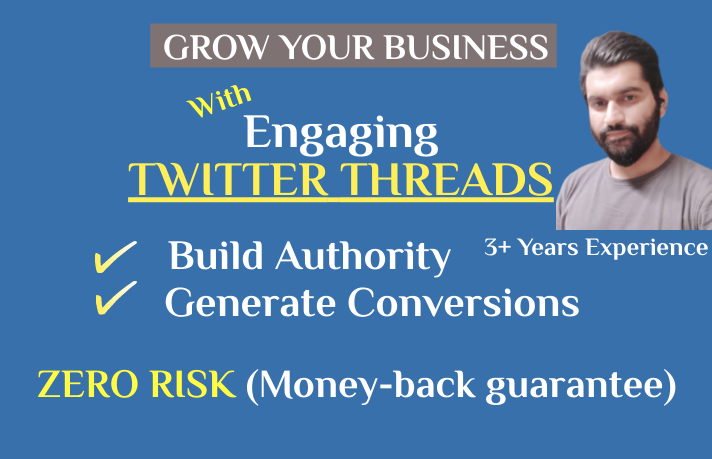 GROW YOUR BUSINESS

With
Engaging
TWITTER THREADS

3+ Years Experience

✓ Build Authority
✓ Generate Conversions

ZERO RISK (Money-back guarantee)